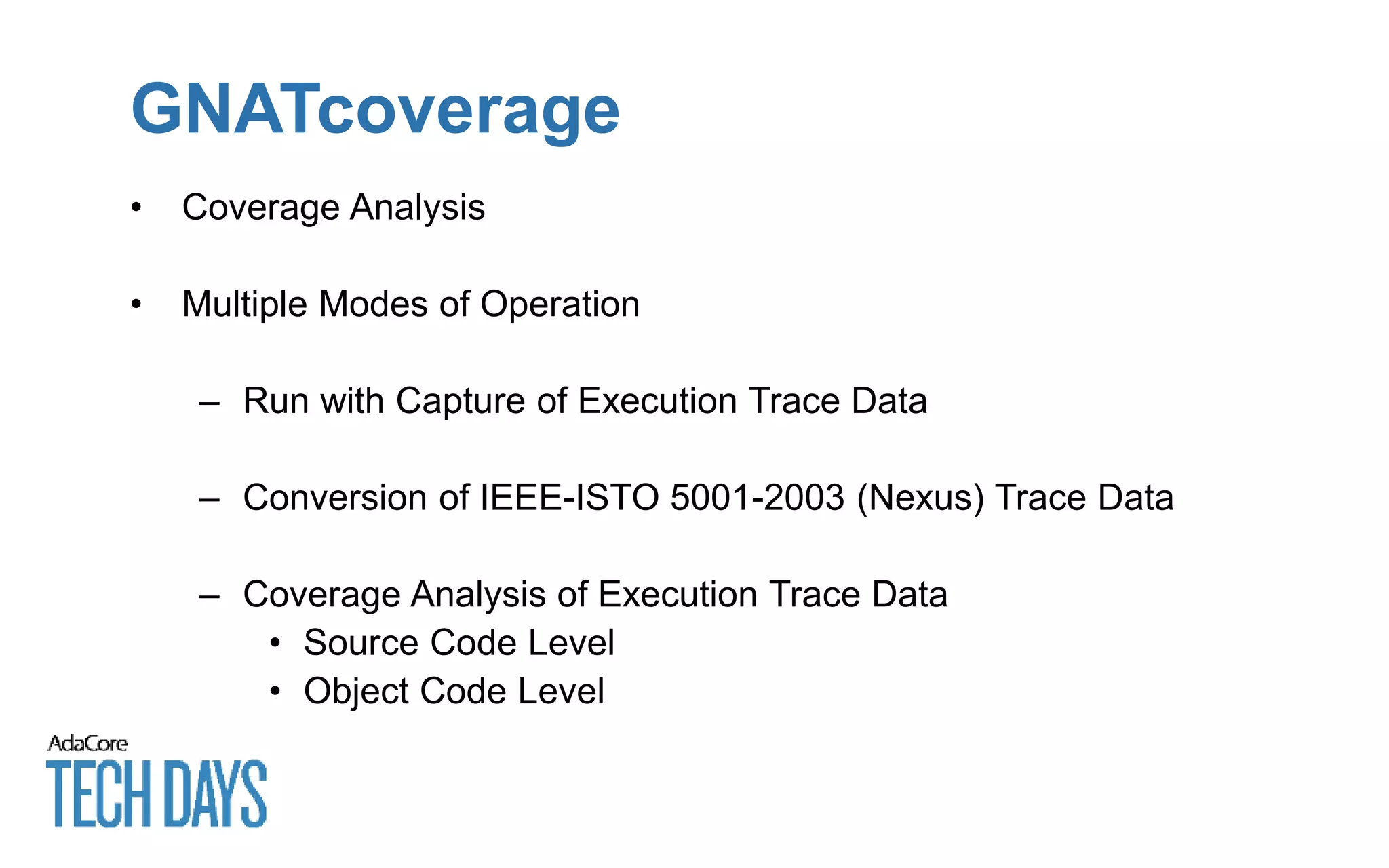 GNATcoverage

• Coverage Analysis

• Multiple Modes of Operation

– Run with Capture of Execution Trace Data

– Conversion of IEEE-ISTO 5001-2003 (Nexus) Trace Data

– Coverage Analysis of Execution Trace Data
• Source Code Level
• Object Code Level

AdaCore
TECH DAYS